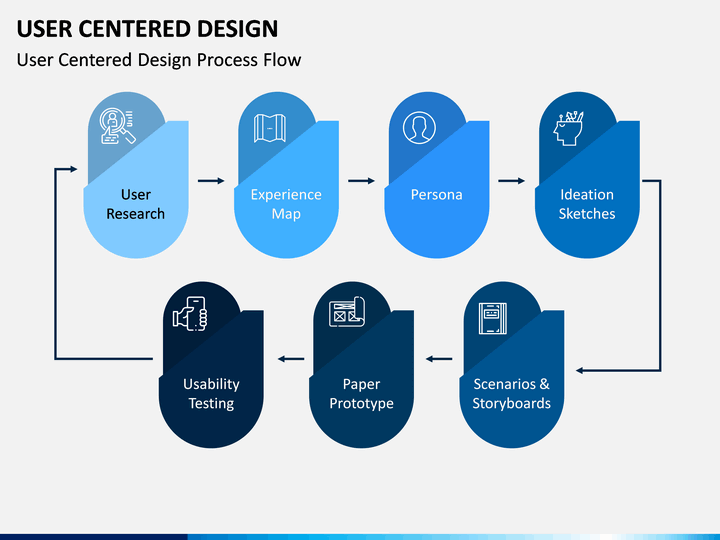 USER CENTERED DESIGN

User Centered Design Process Flow

User Research

Experience Map

Persona

Ideation Sketches

Scenarios & Storyboards

Paper Prototype

Usability Testing